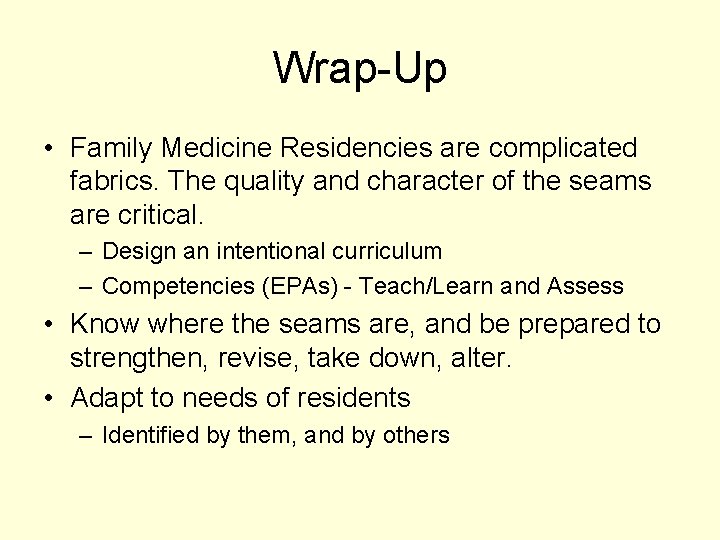 Wrap-Up

• Family Medicine Residencies are complicated fabrics. The quality and character of the seams are critical.
– Design an intentional curriculum
– Competencies (EPAs) - Teach/Learn and Assess
• Know where the seams are, and be prepared to strengthen, revise, take down, alter.
• Adapt to needs of residents
– Identified by them, and by others